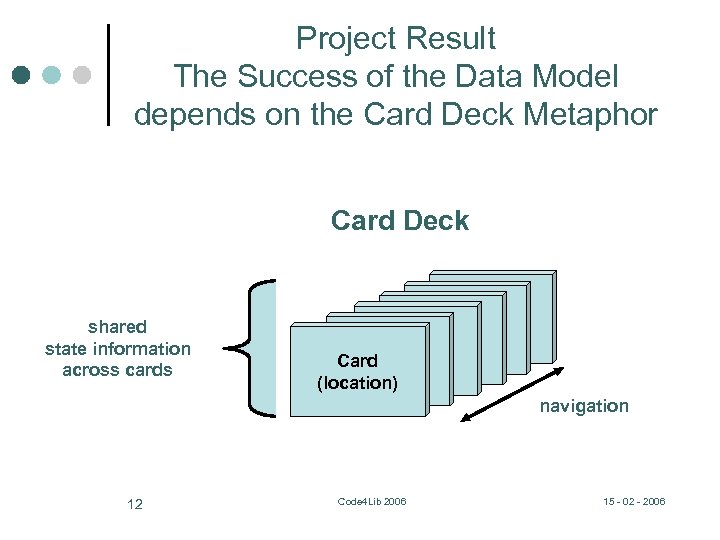 Project Result
The Success of the Data Model depends on the Card Deck Metaphor

Card Deck

shared state information across cards

Card (location)

navigation

12

Code4Lib 2006

15 - 02 - 2006